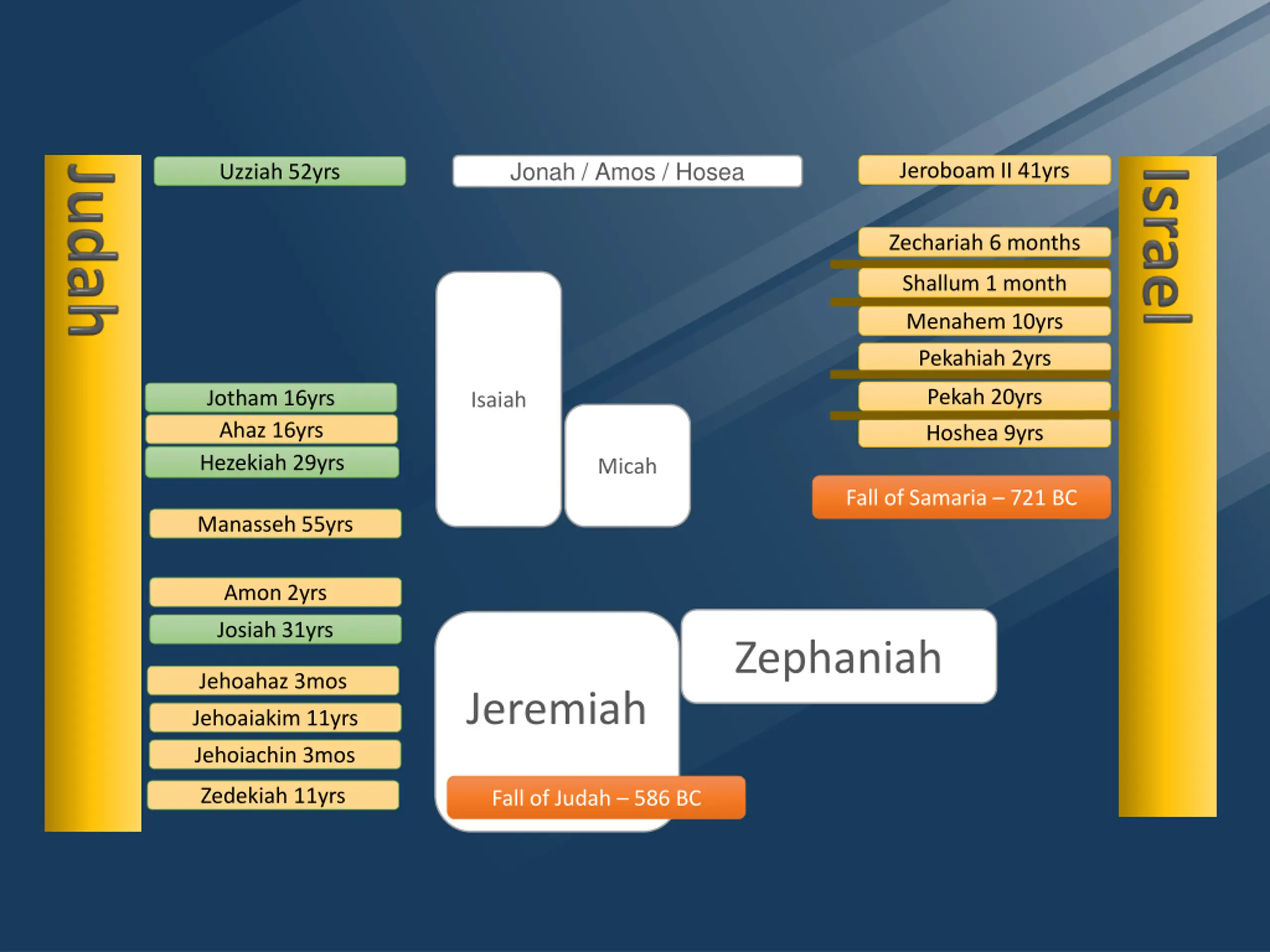 Judah

Uzziah 52yrs

Jotham 16yrs

Ahaz 16yrs

Hezekiah 29yrs

Manasseh 55yrs

Amon 2yrs

Josiah 31yrs

Jehoahaz 3mos

Jehoaiakim 11yrs

Jehoiachin 3mos

Zedekiah 11yrs

Jonah / Amos / Hosea

Isaiah

Micah

Jeremiah

Zephaniah

Fall of Judah – 586 BC

Jeroboam II 41yrs

Zechariah 6 months

Shallum 1 month

Menahem 10yrs

Pekahiah 2yrs

Pekah 20yrs

Hoshea 9yrs

Fall of Samaria – 721 BC

Israel